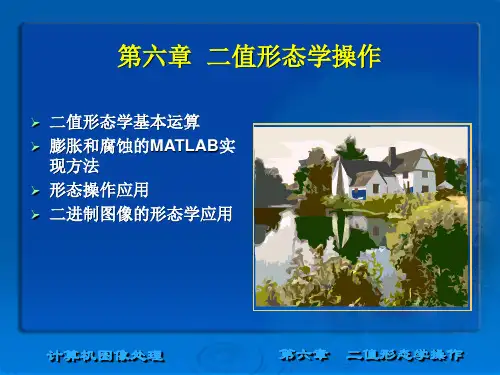 第六章 二值形态学操作

➢ 二值形态学基本运算
➢ 膨胀和腐蚀的MATLAB实现方法
➢ 形态操作应用
➢ 二进制图像的形态学应用

计算机图像处理

第六章 二值形态学操作